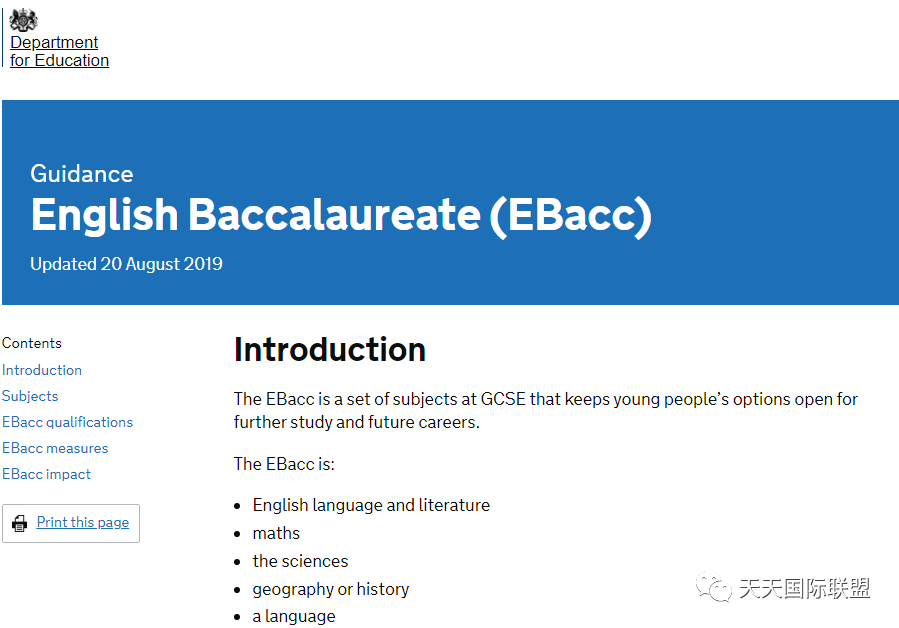 Department for Education

Guidance
English Baccalaureate (EBacc)
Updated 20 August 2019

Contents
Introduction
Subjects
EBacc qualifications
EBacc measures
EBacc impact

Print this page

Introduction

The EBacc is a set of subjects at GCSE that keeps young people's options open for further study and future careers.

The EBacc is:

- English language and literature
- maths
- the sciences
- geography or history
- a language

天天国际联盟